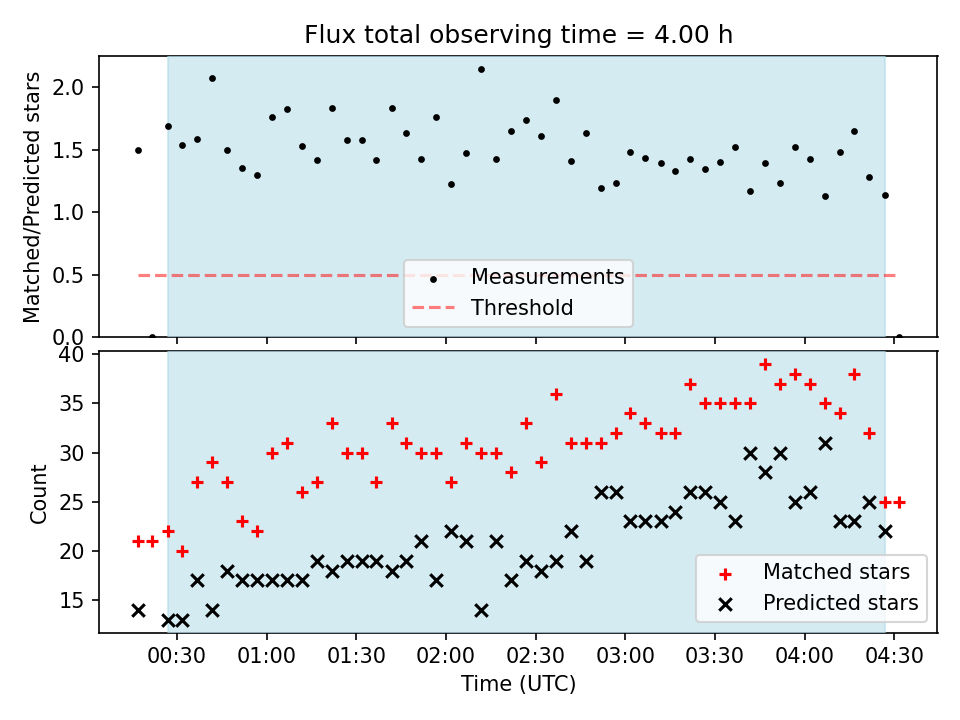 Flux total observing time = 4.00 h

Matched/Predicted stars

2.0
1.5
1.0
0.5
0.0

Measurements
Threshold

Count

40
35
30
25
20
15

Matched stars
Predicted stars

00:30 01:00 01:30 02:00 02:30 03:00 03:30 04:00 04:30

Time (UTC)